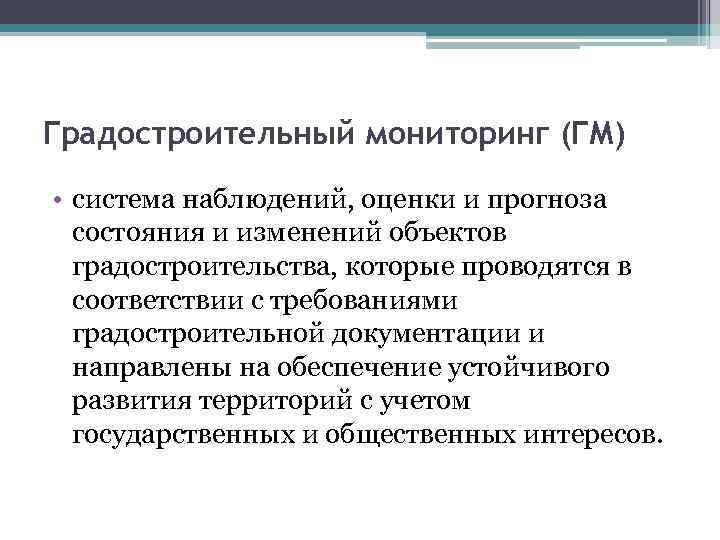 Градостроительный мониторинг (ГМ)

• система наблюдений, оценки и прогноза состояния и изменений объектов градостроительства, которые проводятся в соответствии с требованиями градостроительной документации и направлены на обеспечение устойчивого развития территорий с учетом государственных и общественных интересов.